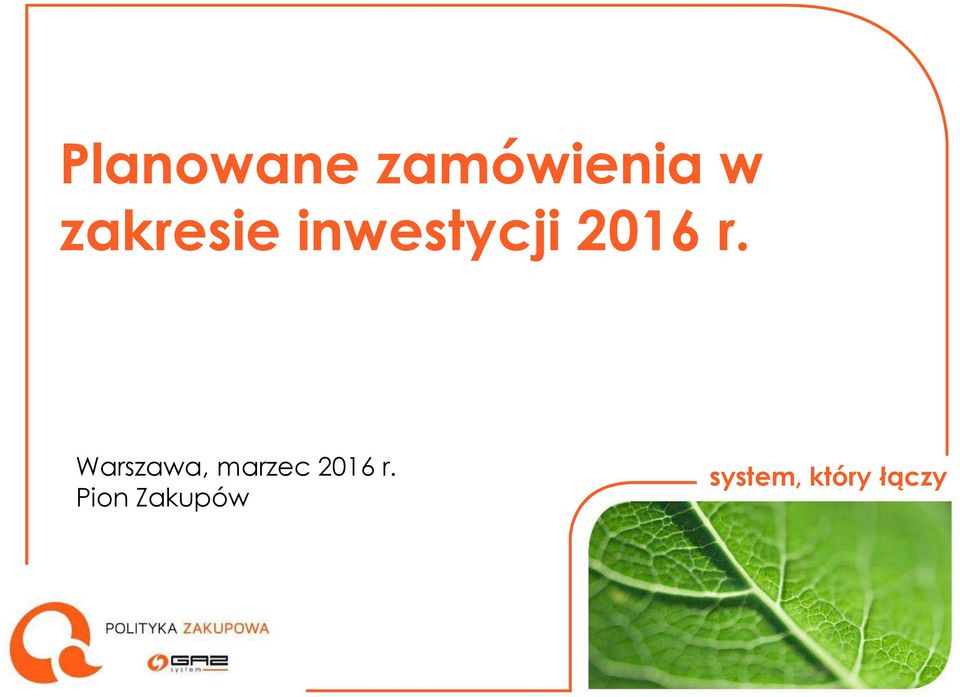 Planowane zamówienia w zakresie inwestycji 2016 r.

Warszawa, marzec 2016 r.
Pion Zakupów

system, który łączy

POLITYKA ZAKUPOWA

GAZ system